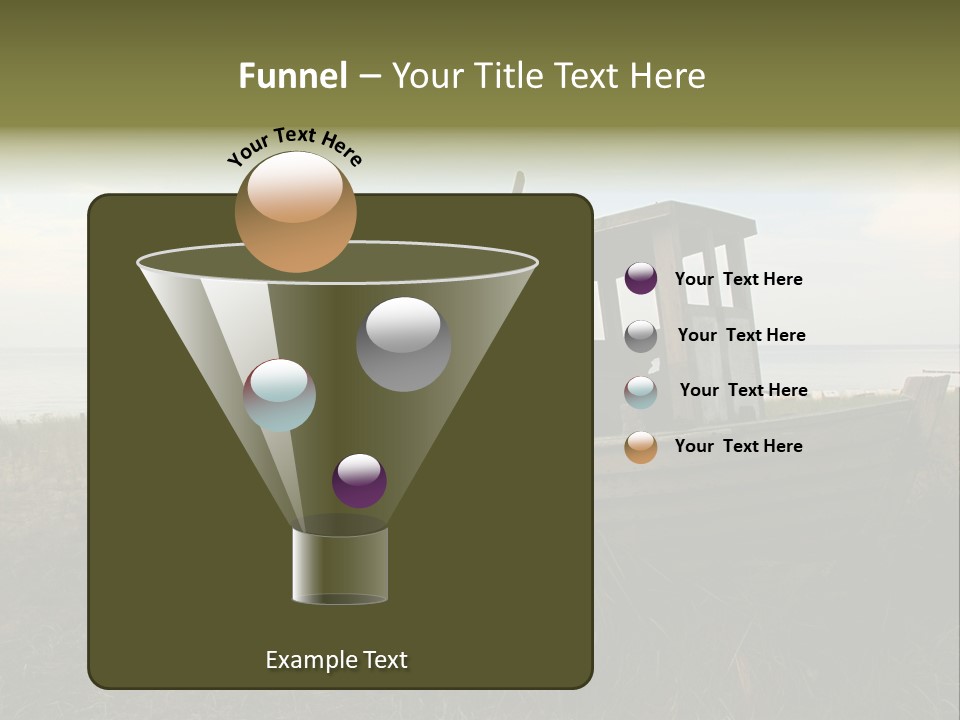 Funnel – Your Title Text Here

Your Text Here

Your Text Here

Your Text Here

Your Text Here

Your Text Here

Example Text